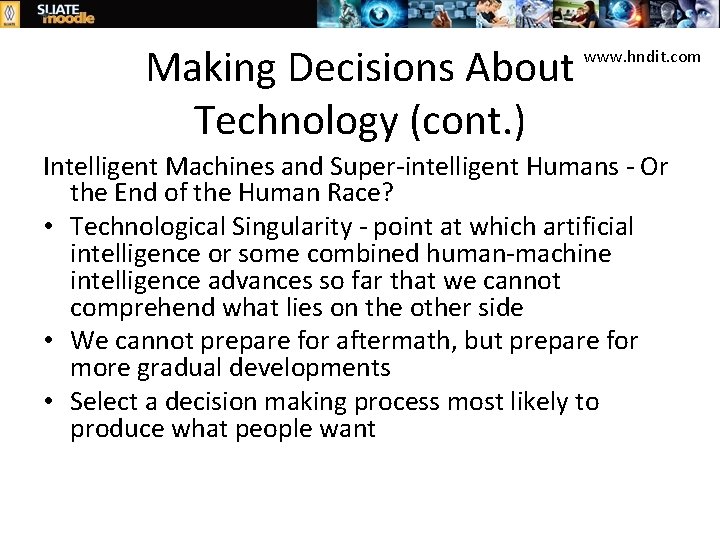 SLIATE moodle

www.hndit.com

Making Decisions About Technology (cont.)

Intelligent Machines and Super-intelligent Humans - Or the End of the Human Race?

• Technological Singularity - point at which artificial intelligence or some combined human-machine intelligence advances so far that we cannot comprehend what lies on the other side
• We cannot prepare for aftermath, but prepare for more gradual developments
• Select a decision making process most likely to produce what people want